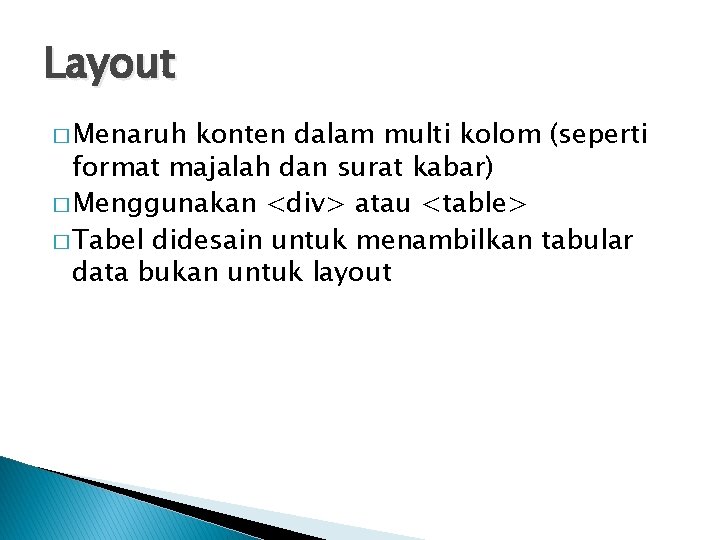 Layout

□ Menaruh konten dalam multi kolom (seperti format majalah dan surat kabar)

□ Menggunakan <div> atau <table>

□ Tabel didesain untuk menambilkan tabular data bukan untuk layout